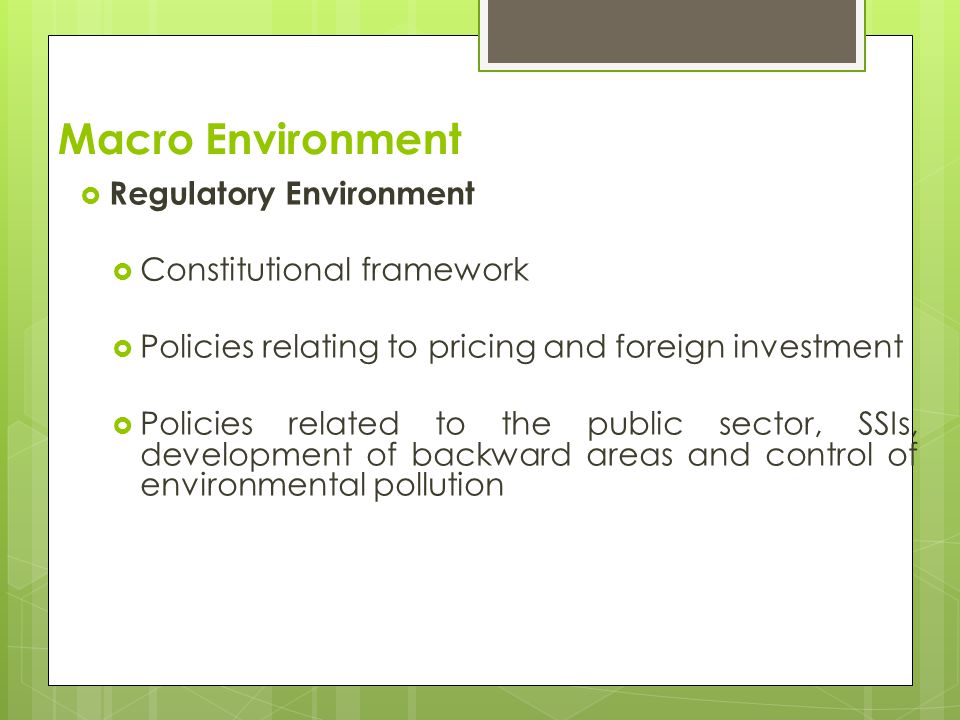 Macro Environment

Regulatory Environment

Constitutional framework

Policies relating to pricing and foreign investment

Policies related to the public sector, SSIs, development of backward areas and control of environmental pollution